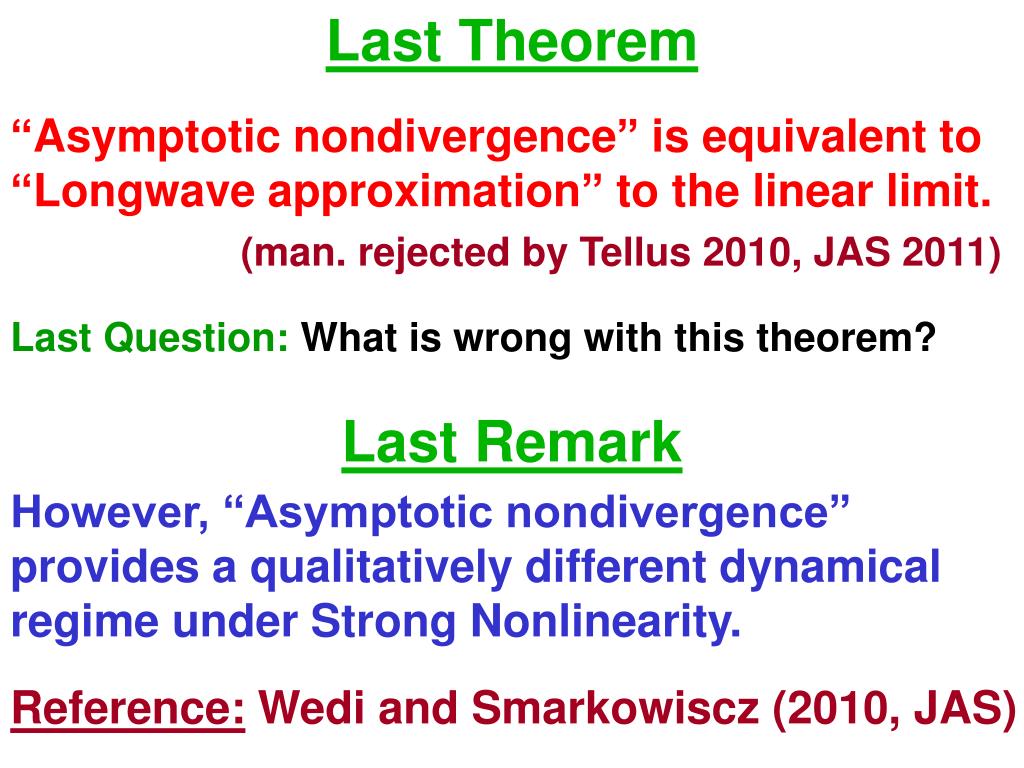 Last Theorem

“Asymptotic nondivergence” is equivalent to “Longwave approximation” to the linear limit.

(man. rejected by Tellus 2010, JAS 2011)

Last Question: What is wrong with this theorem?

Last Remark

However, “Asymptotic nondivergence” provides a qualitatively different dynamical regime under Strong Nonlinearity.

Reference: Wedi and Smarkowiscz (2010, JAS)